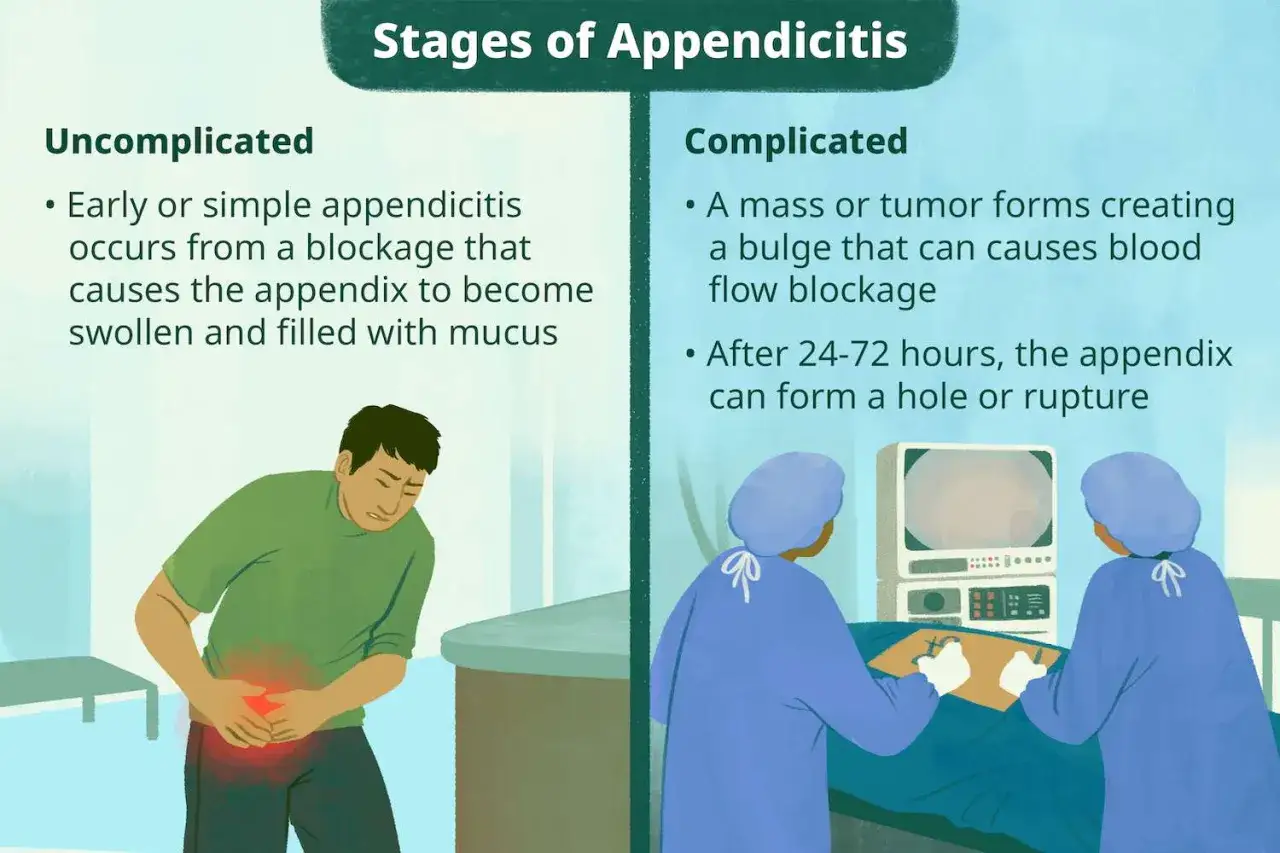 Stages of Appendicitis

Uncomplicated

• Early or simple appendicitis occurs from a blockage that causes the appendix to become swollen and filled with mucus

Complicated

• A mass or tumor forms creating a bulge that can causes blood flow blockage

• After 24-72 hours, the appendix can form a hole or rupture